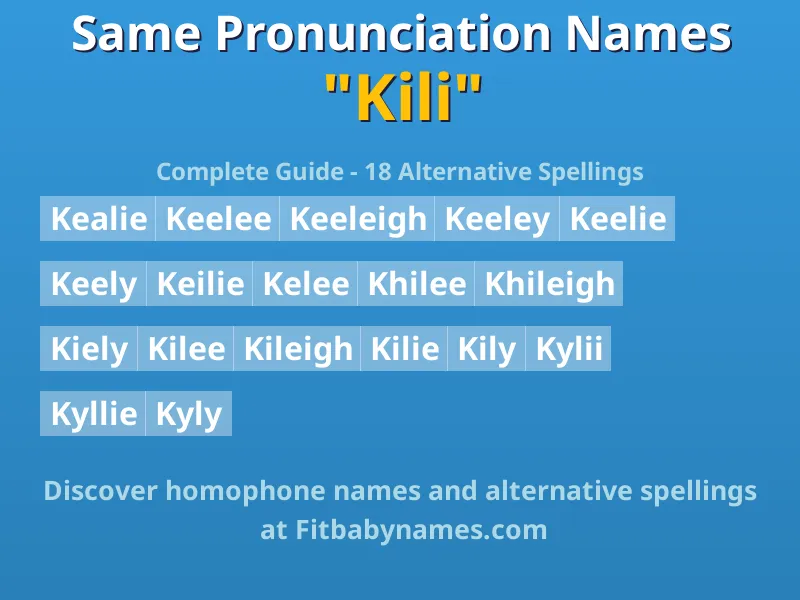 Same Pronunciation Names
"Kili"

Complete Guide - 18 Alternative Spellings

Kealie Keelee Keeleigh Keeley Keelie

Keely Keilie Kelee Khilee Khileigh

Kiely Kilee Kileigh Kilie Kily Kylii

Kyllie Kyly

Discover homophone names and alternative spellings at Fitbabynames.com